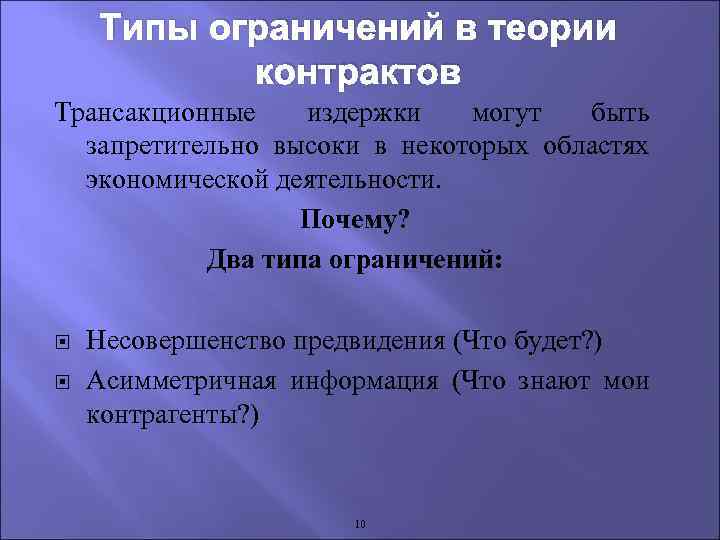 Типы ограничений в теории контрактов

Трансакционные издержки могут быть запретительно высоки в некоторых областях экономической деятельности.

Почему?

Два типа ограничений:

Несовершенство предвидения (Что будет?)

Асимметричная информация (Что знают мои контрагенты?)

10